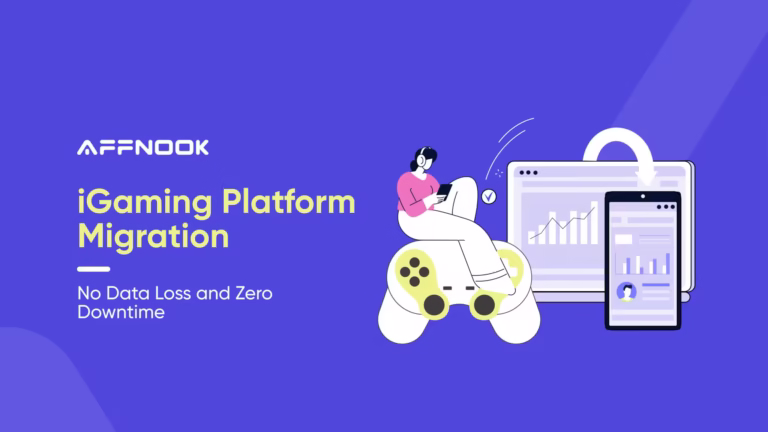 AFFNOOK

iGaming Platform Migration

No Data Loss and Zero Downtime